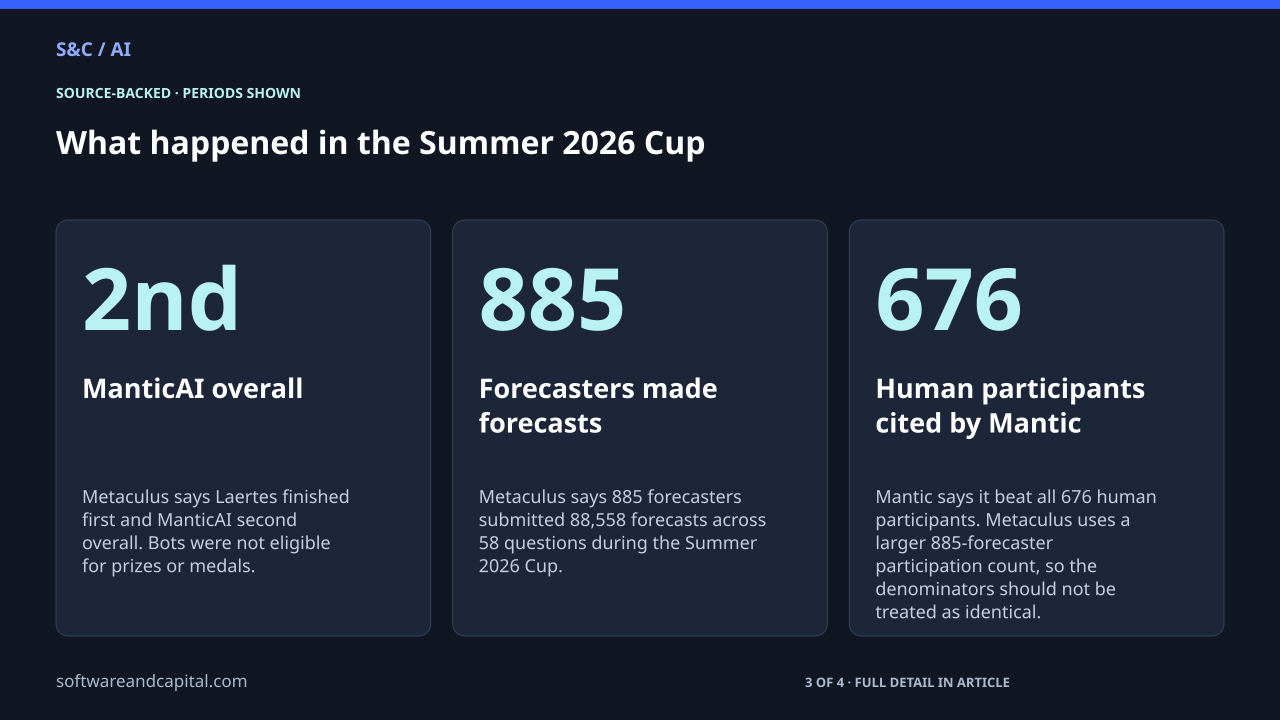 S&C / AI

SOURCE-BACKED · PERIODS SHOWN

What happened in the Summer 2026 Cup

2nd

ManticAI overall

Metaculus says Laertes finished first and ManticAI second overall. Bots were not eligible for prizes or medals.

885

Forecasters made forecasts

Metaculus says 885 forecasters submitted 88,558 forecasts across 58 questions during the Summer 2026 Cup.

676

Human participants cited by Mantic

Mantic says it beat all 676 human participants. Metaculus uses a larger 885-forecaster participation count, so the denominators should not be treated as identical.

softwareandcapital.com

3 OF 4 · FULL DETAIL IN ARTICLE